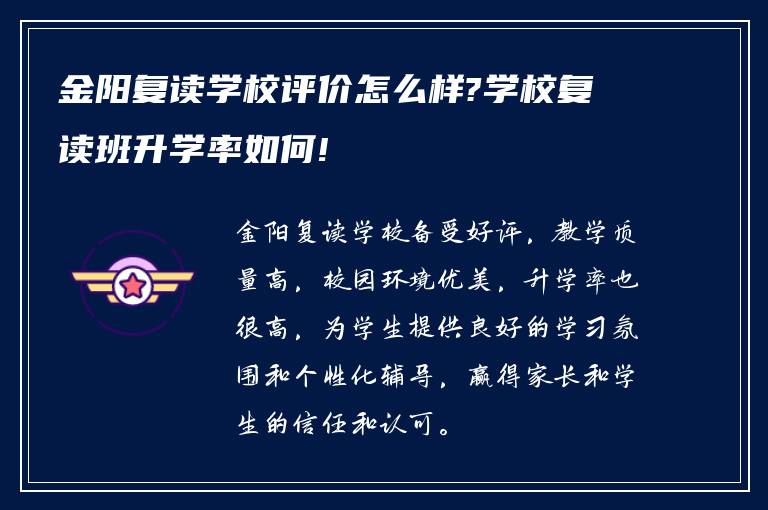 金阳复读学校评价怎么样?学校复读班升学率如何!

金阳复读学校备受好评，教学质量高，校园环境优美，升学率也很高，为学生提供良好的学习氛围和个性化辅导，赢得家长和学生的信任和认可。